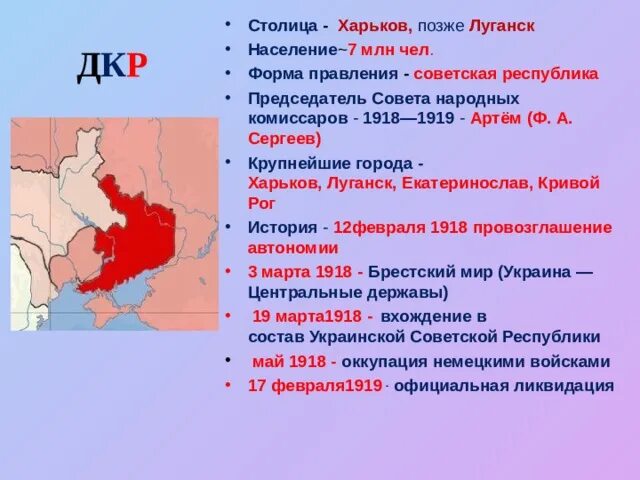 ДКР

• Столица - Харьков, позже Луганск
• Население~7 млн чел.
• Форма правления - советская республика
• Председатель Совета народных комиссаров - 1918—1919 - Артём (Ф. А. Сергеев)
• Крупнейшие города - Харьков, Луганск, Екатеринослав, Кривой Рог
• История - 12февраля 1918 провозглашение автономии
• 3 марта 1918 - Брестский мир (Украина — Центральные державы)
• 19 марта1918 - вхождение в состав Украинской Советской Республики
• май 1918 - оккупация немецкими войсками
• 17 февраля1919 - официальная ликвидация